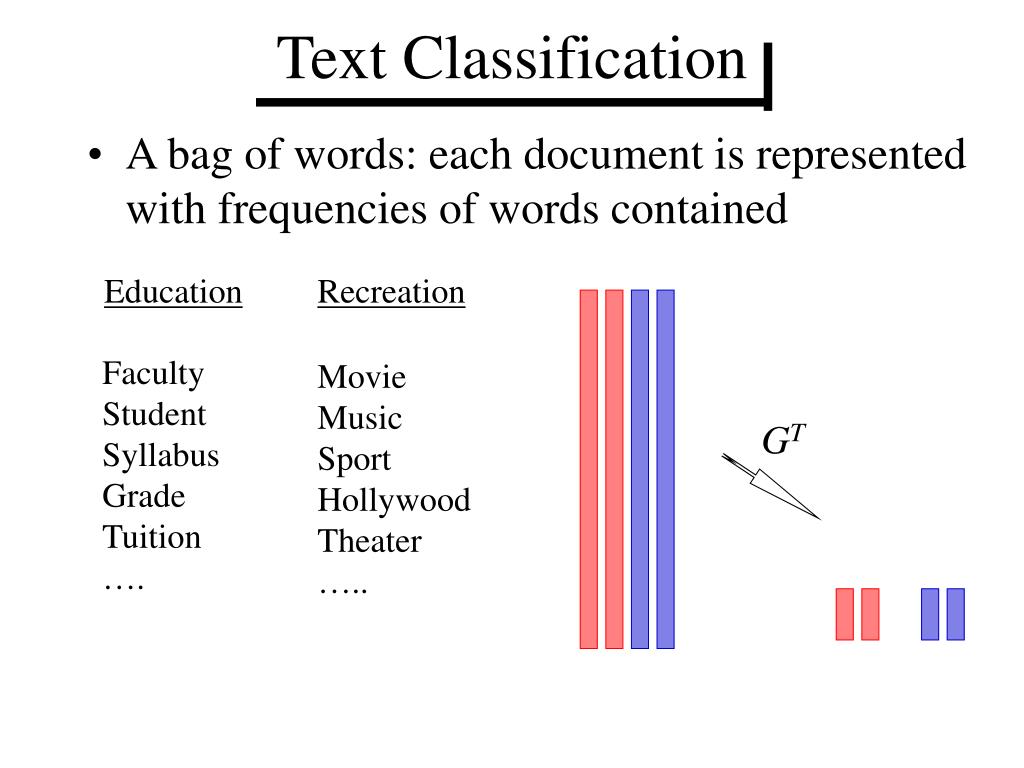 Text Classification

• A bag of words: each document is represented with frequencies of words contained

Education

Faculty
Student
Syllabus
Grade
Tuition
….

Recreation

Movie
Music
Sport
Hollywood
Theater
…..

$G^T$